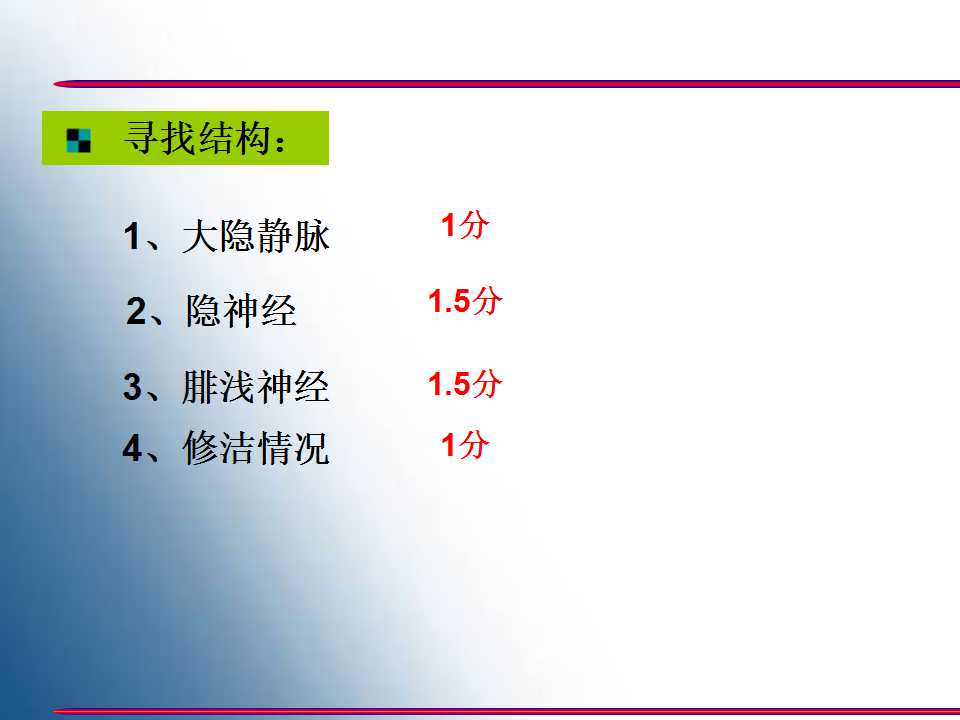 寻找结构：

1、大隐静脉 1分

2、隐神经 1.5分

3、腓浅神经 1.5分

4、修洁情况 1分